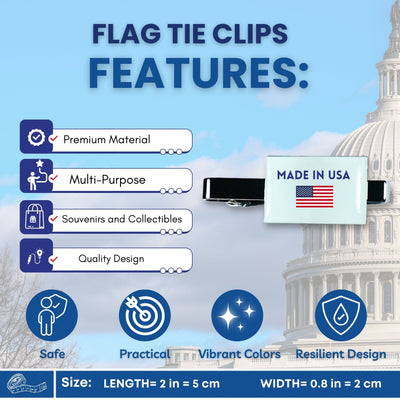 FLAG TIE CLIPS
FEATURES:

Premium Material

Multi-Purpose

Souvenirs and Collectibles

Quality Design

MADE IN USA

Safe

Practical

Vibrant Colors

Resilient Design

Size: LENGTH= 2 in = 5 cm WIDTH= 0.8 in = 2 cm